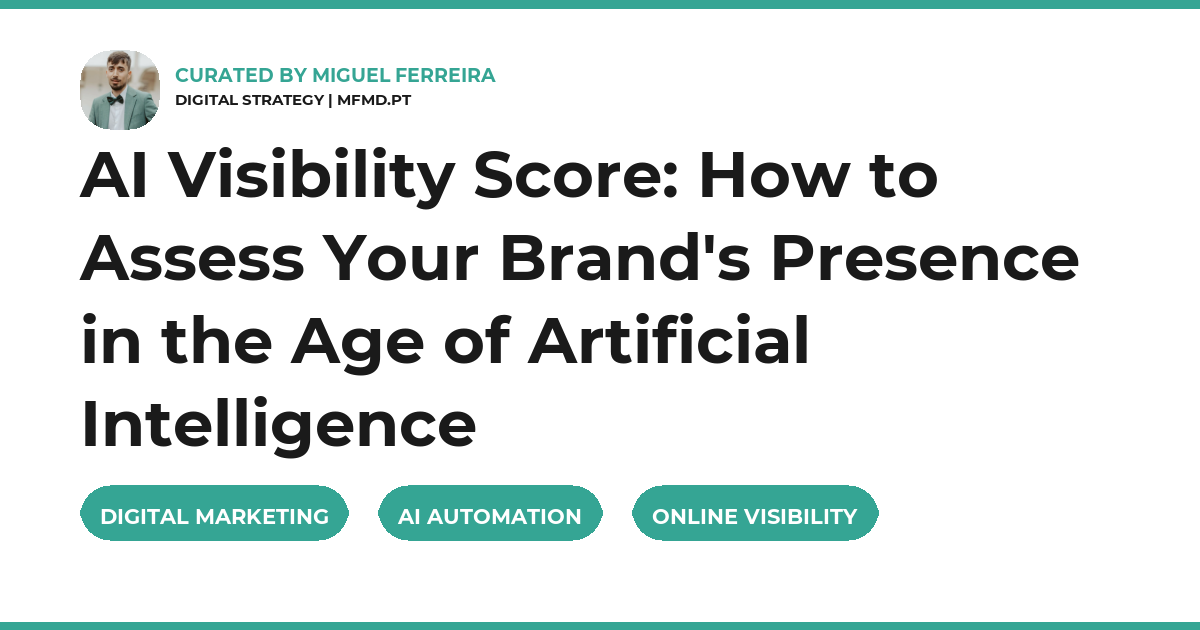 CURATED BY MIGUEL FERREIRA
DIGITAL STRATEGY | MFMD.PT

AI Visibility Score: How to Assess Your Brand's Presence in the Age of Artificial Intelligence

DIGITAL MARKETING
AI AUTOMATION
ONLINE VISIBILITY